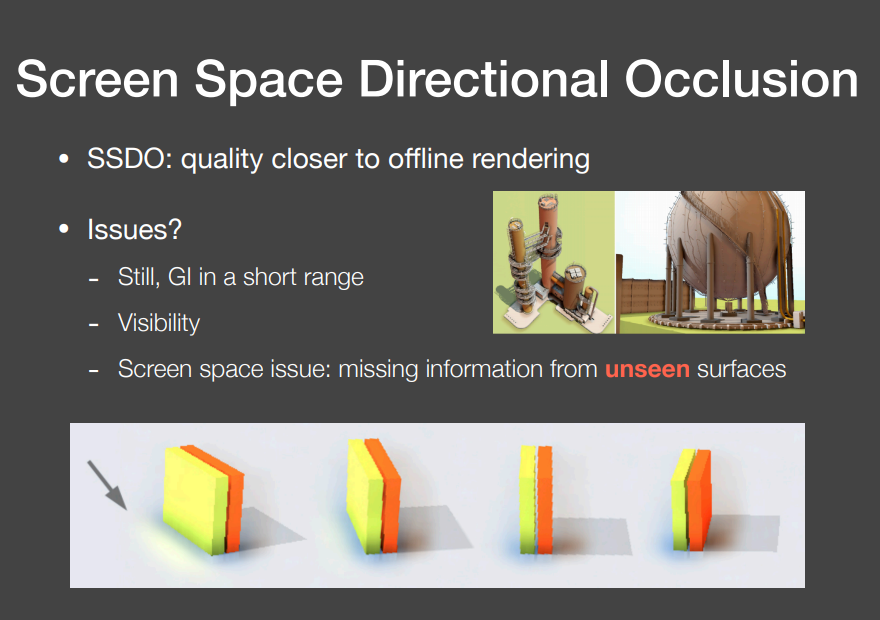 Screen Space Directional Occlusion

• SSDO: quality closer to offline rendering

• Issues?

- Still, GI in a short range

- Visibility

- Screen space issue: missing information from unseen surfaces